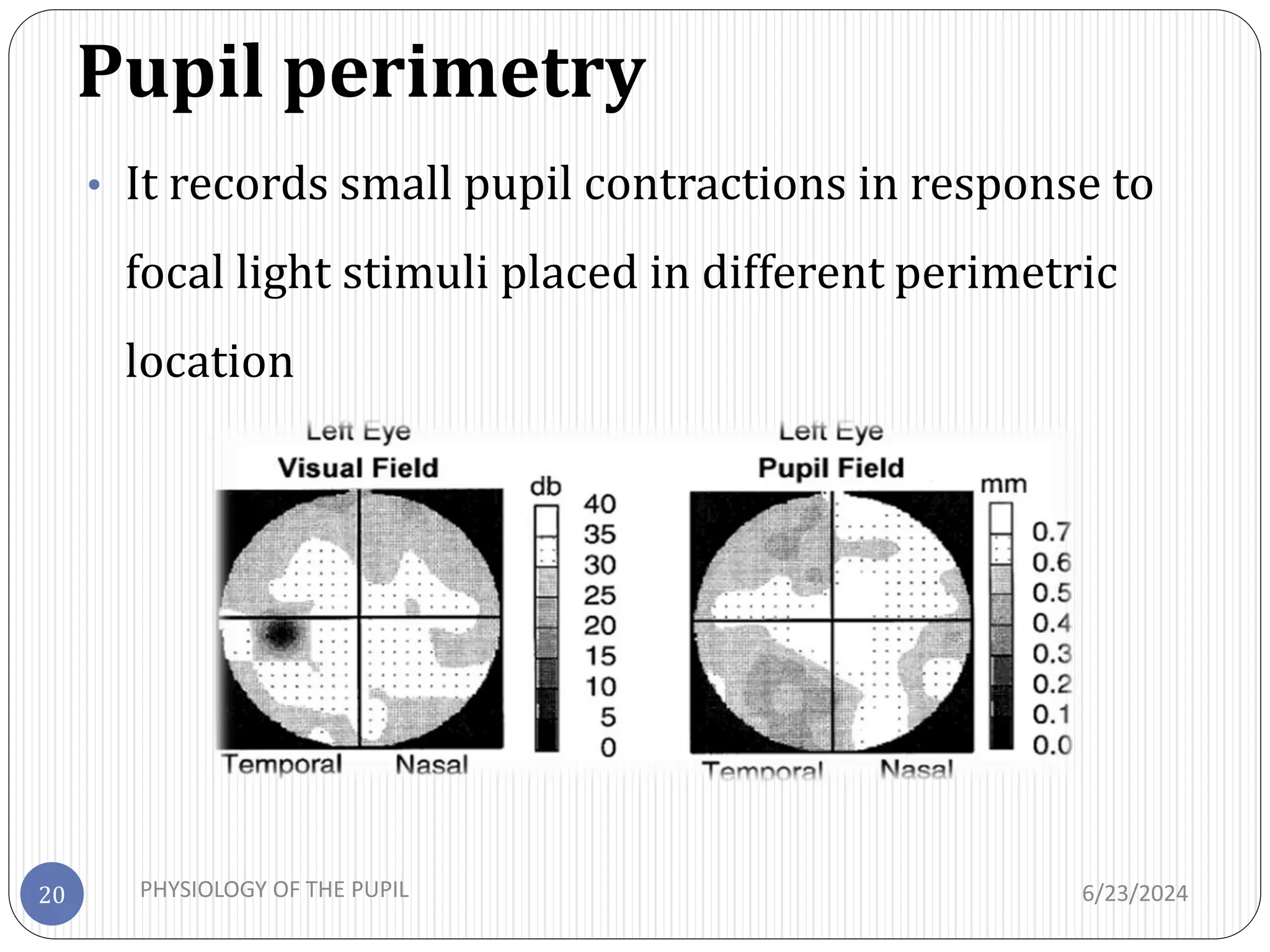 Pupil perimetry

• It records small pupil contractions in response to focal light stimuli placed in different perimetric location

Left Eye
Visual Field
db
40
35
30
25
20
15
10
5
0
Temporal Nasal

Left Eye
Pupil Field
mm
0.7
0.6
0.5
0.4
0.3
0.2
0.1
0.0
Temporal Nasal

20 PHYSIOLOGY OF THE PUPIL 6/23/2024